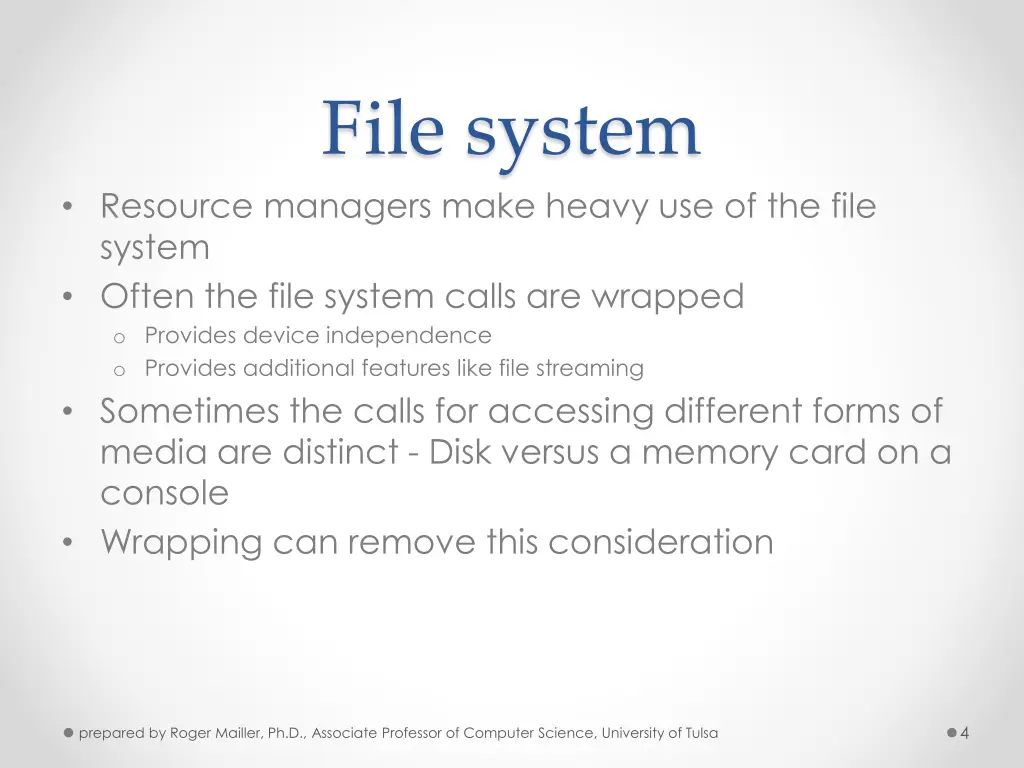 File system

• Resource managers make heavy use of the file system
• Often the file system calls are wrapped
  o Provides device independence
  o Provides additional features like file streaming
• Sometimes the calls for accessing different forms of media are distinct - Disk versus a memory card on a console
• Wrapping can remove this consideration

prepared by Roger Mailler, Ph.D., Associate Professor of Computer Science, University of Tulsa

4